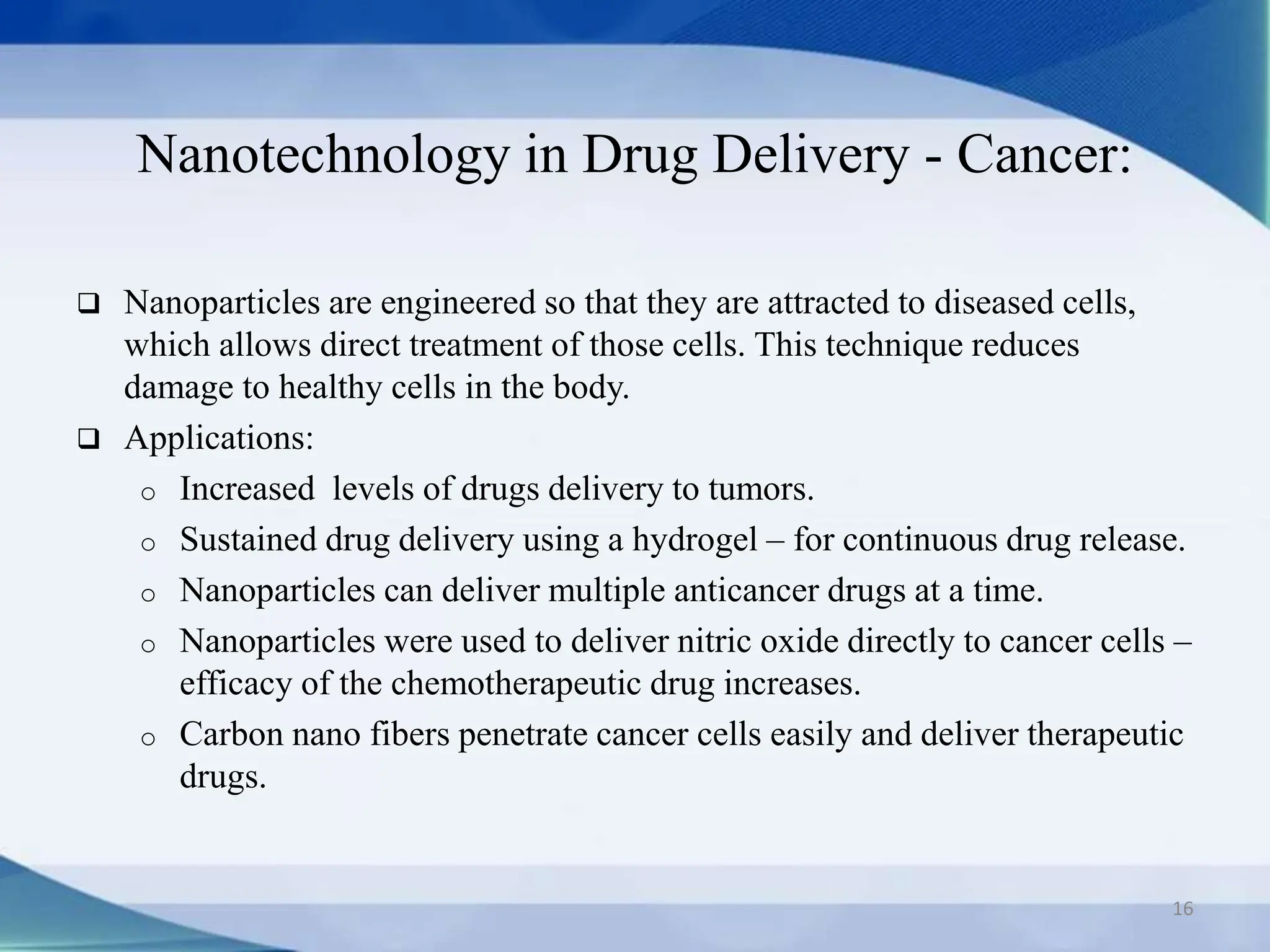 Nanotechnology in Drug Delivery - Cancer:

❑ Nanoparticles are engineered so that they are attracted to diseased cells, which allows direct treatment of those cells. This technique reduces damage to healthy cells in the body.

❑ Applications:
o Increased levels of drugs delivery to tumors.
o Sustained drug delivery using a hydrogel – for continuous drug release.
o Nanoparticles can deliver multiple anticancer drugs at a time.
o Nanoparticles were used to deliver nitric oxide directly to cancer cells – efficacy of the chemotherapeutic drug increases.
o Carbon nano fibers penetrate cancer cells easily and deliver therapeutic drugs.

16